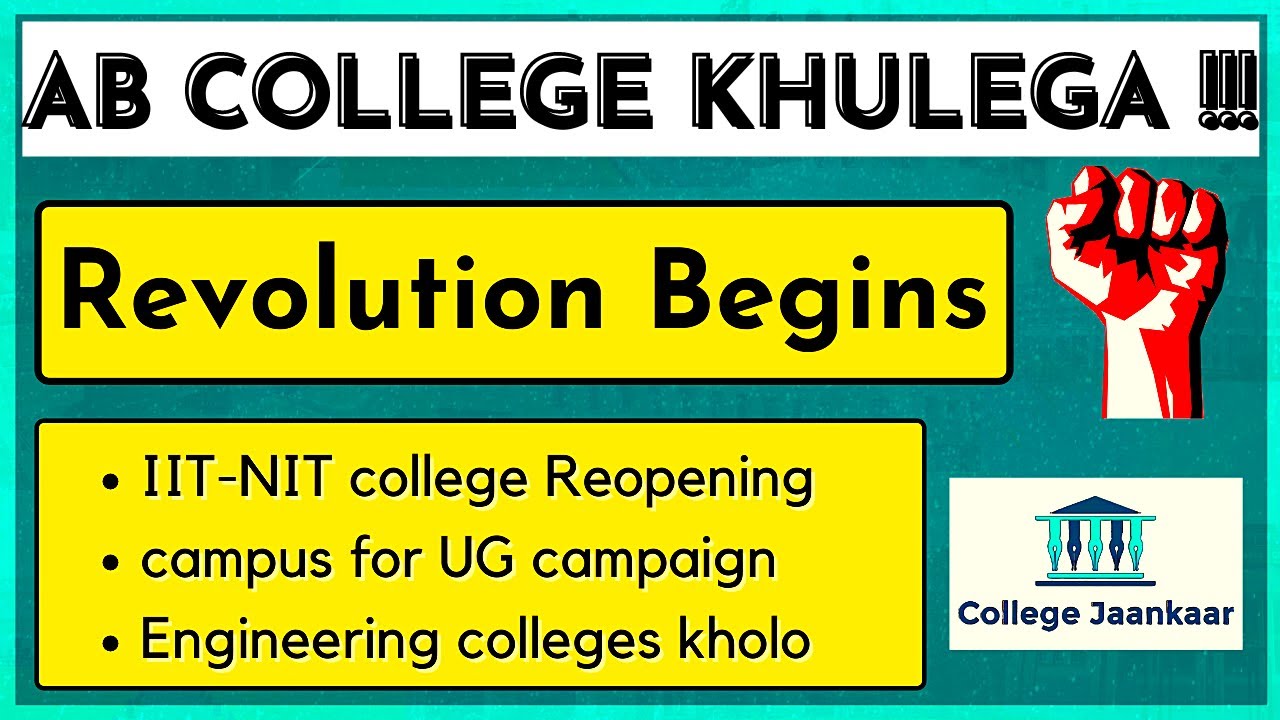 AB COLLEGE KHULEGA !!!

Revolution Begins

• IIT-NIT college Reopening
• campus for UG campaign
• Engineering colleges kholo

College Jaankaar